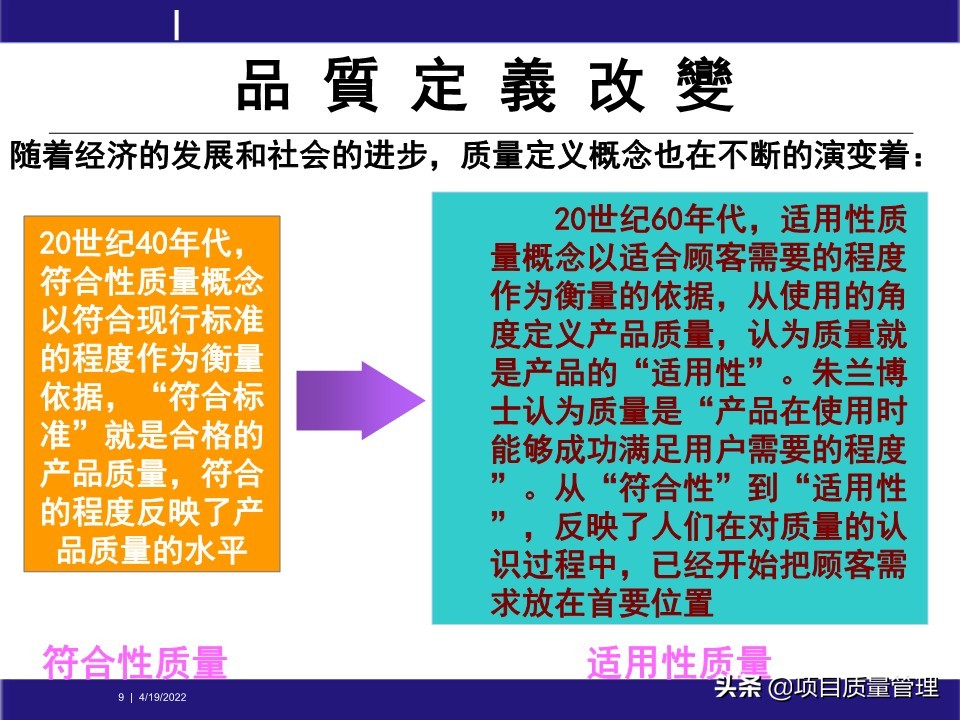 品 質 定 義 改 變

随着经济的发展和社会的进步，质量定义概念也在不断的演变着：

20世纪40年代，符合性质量概念以符合现行标准的程度作为衡量依据，“符合标准”就是合格的产品质量，符合的程度反映了产品质量的水平

20世纪60年代，适用性质量概念以适合顾客需要的程度作为衡量的依据，从使用的角度定义产品质量，认为质量就是产品的“适用性”。朱兰博士认为质量是“产品在使用时能够成功满足用户需要的程度”。从“符合性”到“适用性”，反映了人们在对质量的认识过程中，已经开始把顾客需求放在首要位置

符合性质量

适用性质量

9 | 4/19/2022

头条 @项目质量管理